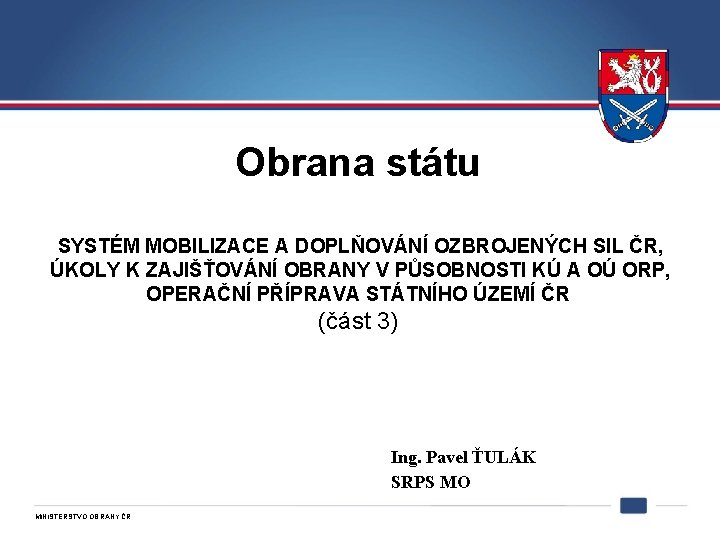 Obrana státu

SYSTÉM MOBILIZACE A DOPLŇOVÁNÍ OZBROJENÝCH SIL ČR, ÚKOLY K ZAJIŠŤOVÁNÍ OBRANY V PŮSOBNOSTI KÚ A OÚ ORP, OPERAČNÍ PŘÍPRAVA STÁTNÍHO ÚZEMÍ ČR
(část 3)

Ing. Pavel ŤULÁK
SRPS MO

MINISTERSTVO OBRANY ČR